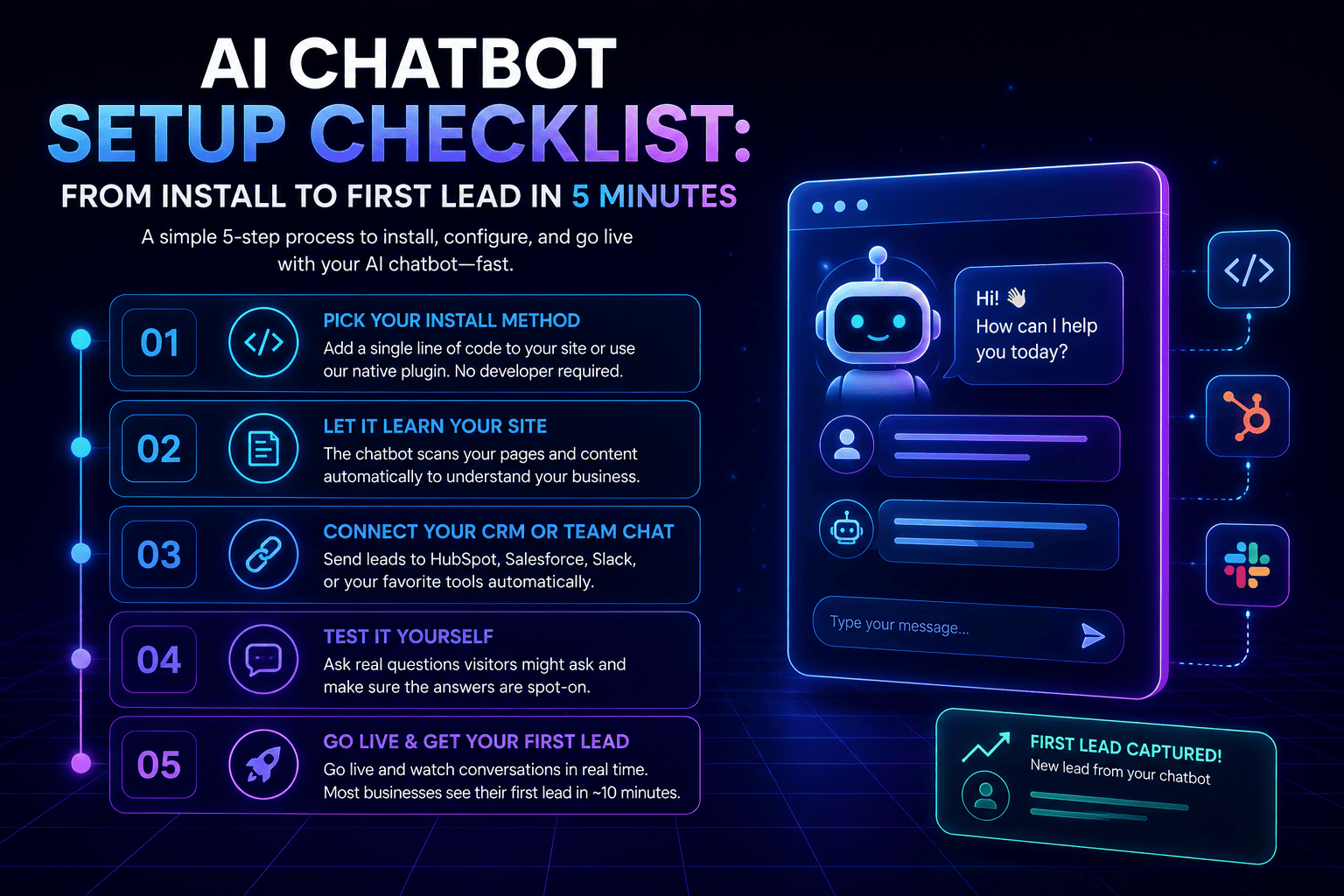 AI CHATBOT
SETUP CHECKLIST:
FROM INSTALL TO FIRST LEAD IN 5 MINUTES

A simple 5-step process to install, configure, and go live with your AI chatbot—fast.

01
PICK YOUR INSTALL METHOD
Add a single line of code to your site or use our native plugin. No developer required.

02
LET IT LEARN YOUR SITE
The chatbot scans your pages and content automatically to understand your business.

03
CONNECT YOUR CRM OR TEAM CHAT
Send leads to HubSpot, Salesforce, Slack, or your favorite tools automatically.

04
TEST IT YOURSELF
Ask real questions visitors might ask and make sure the answers are spot-on.

05
GO LIVE & GET YOUR FIRST LEAD
Go live and watch conversations in real time. Most businesses see their first lead in ~10 minutes.

Hi! 👋
How can I help you today?

Type your message...

</>

FIRST LEAD CAPTURED!
New lead from your chatbot